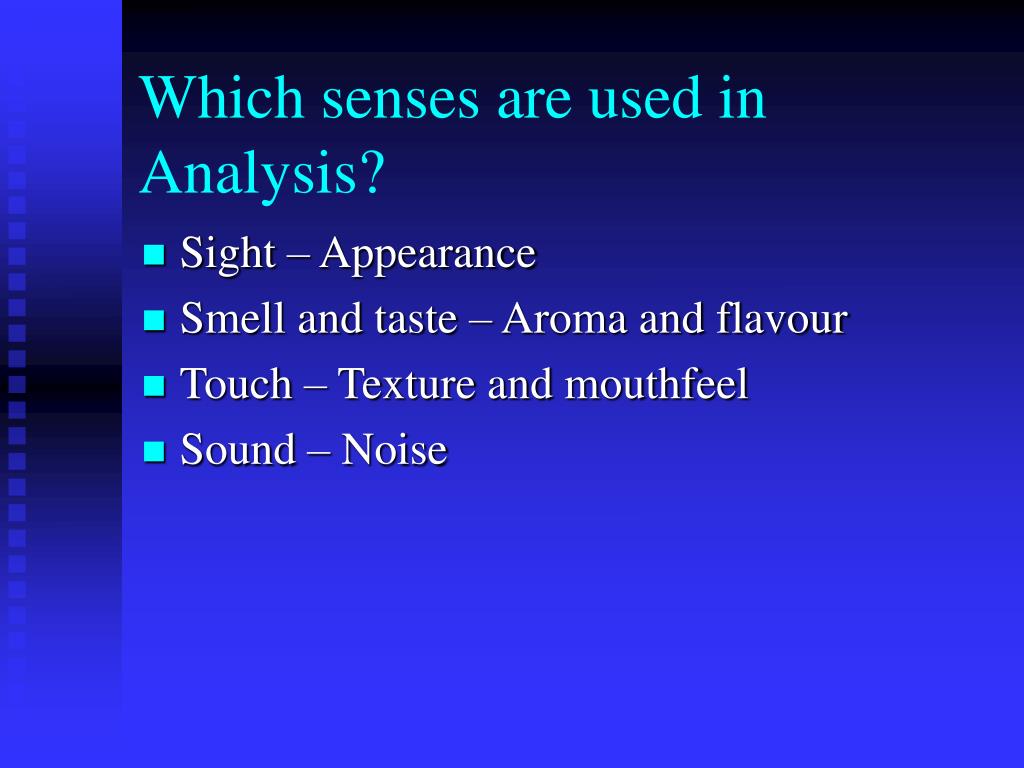 Which senses are used in Analysis?

- Sight – Appearance
- Smell and taste – Aroma and flavour
- Touch – Texture and mouthfeel
- Sound – Noise